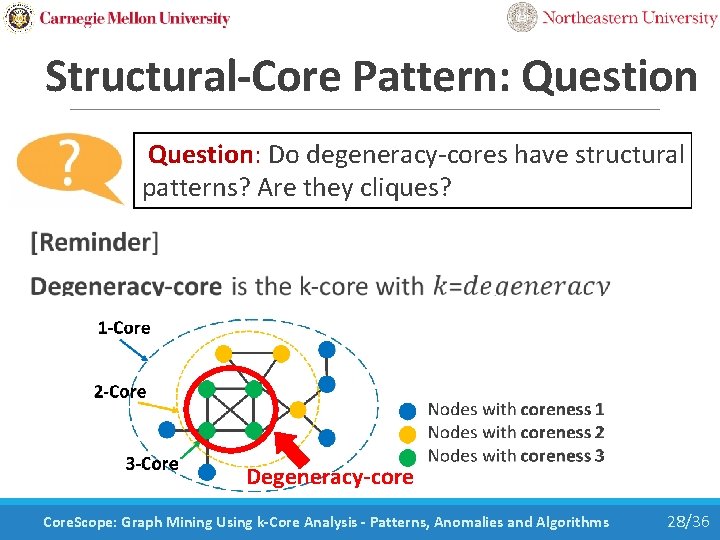 Carnegie Mellon University

Northeastern University

Structural-Core Pattern: Question

?

Question: Do degeneracy-cores have structural patterns? Are they cliques?

[Reminder]

Degeneracy-core is the k-core with $k$=$degeneracy$

1-Core

2-Core

3-Core

Degeneracy-core

Nodes with coreness 1

Nodes with coreness 2

Nodes with coreness 3

CoreScope: Graph Mining Using k-Core Analysis - Patterns, Anomalies and Algorithms

28/36